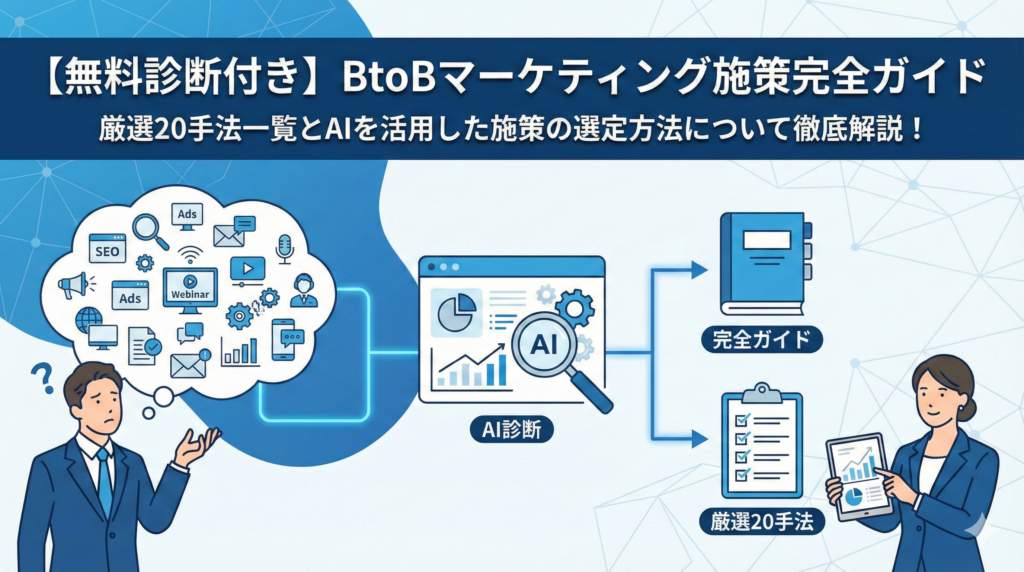 【無料診断付き】BtoBマーケティング施策完全ガイド
厳選20手法一覧とAIを活用した施策の選定方法について徹底解説！

Ads
SEO
Ads
Webinar
?

AI
AI診断

完全ガイド
厳選20手法